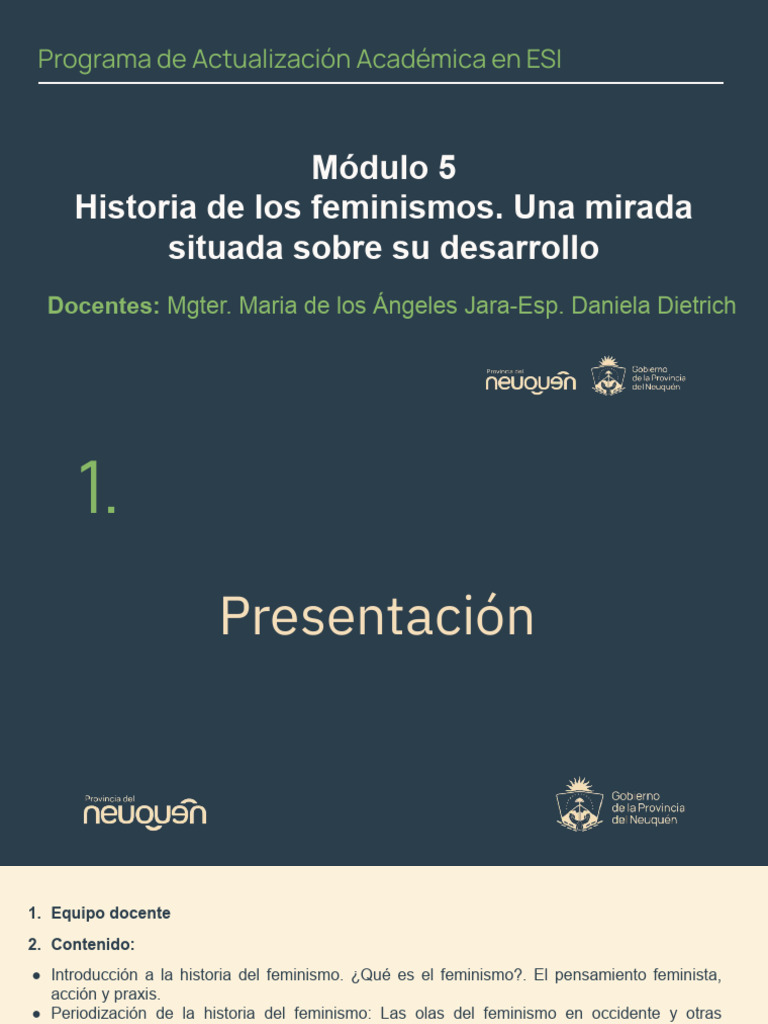 Programa de Actualización Académica en ESI

Módulo 5
Historia de los feminismos. Una mirada situada sobre su desarrollo

Docentes: Mgter. Maria de los Ángeles Jara-Esp. Daniela Dietrich

Provincia del neuquén

Gobierno de la Provincia del Neuquén

1.

Presentación

Provincia del neuquén

Gobierno de la Provincia del Neuquén

1. Equipo docente

2. Contenido:

● Introducción a la historia del feminismo. ¿Qué es el feminismo?. El pensamiento feminista, acción y praxis.
● Periodización de la historia del feminismo: Las olas del feminismo en occidente y otras